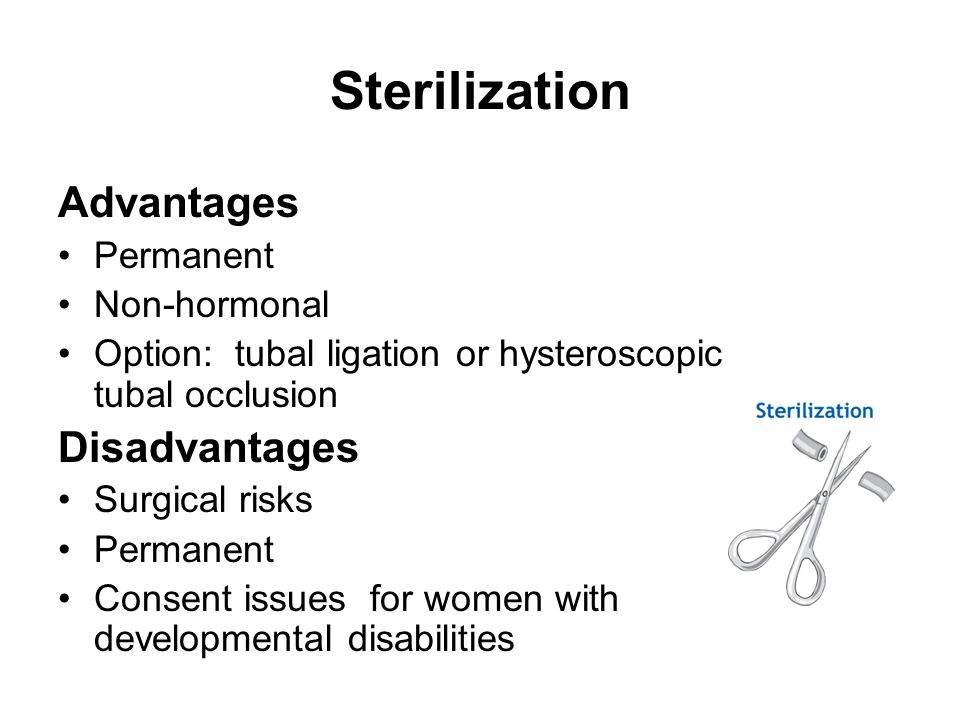 Sterilization

Advantages

• Permanent
• Non-hormonal
• Option: tubal ligation or hysteroscopic tubal occlusion

Disadvantages

• Surgical risks
• Permanent
• Consent issues for women with developmental disabilities

Sterilization